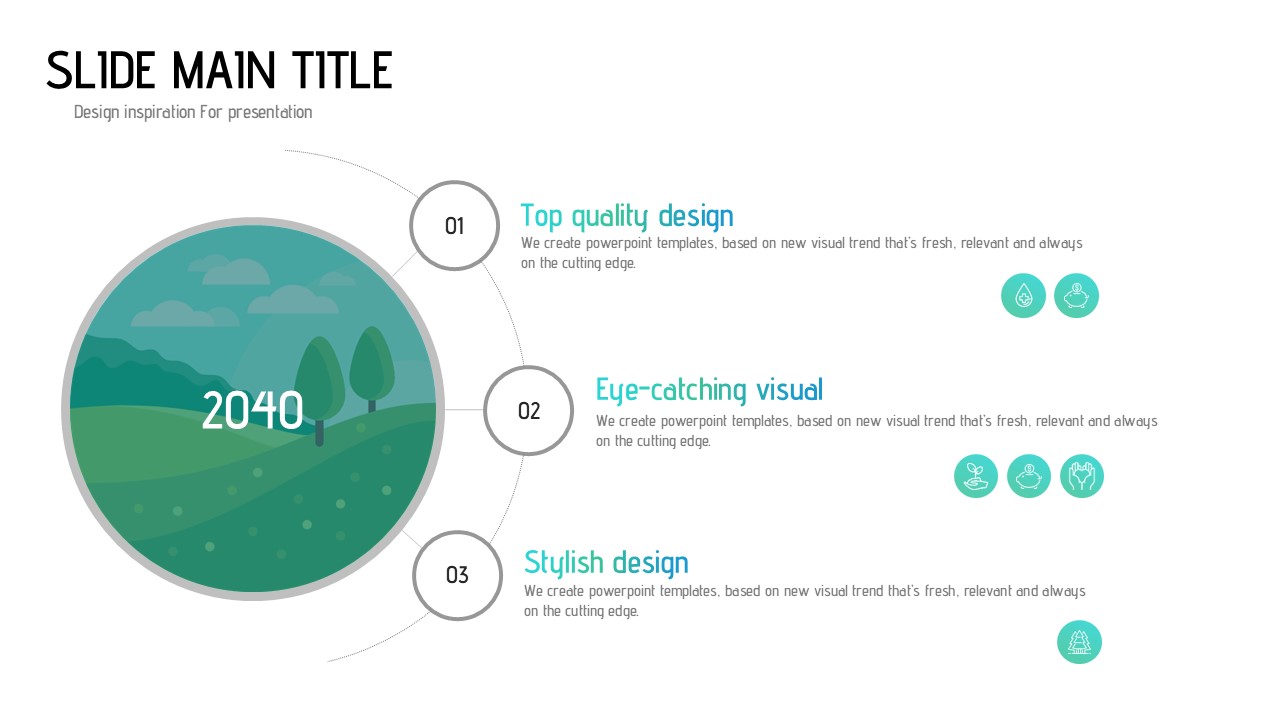 SLIDE MAIN TITLE
Design inspiration For presentation

2040

01
Top quality design
We create powerpoint templates, based on new visual trend that's fresh, relevant and always on the cutting edge.

02
Eye-catching visual
We create powerpoint templates, based on new visual trend that's fresh, relevant and always on the cutting edge.

03
Stylish design
We create powerpoint templates, based on new visual trend that's fresh, relevant and always on the cutting edge.